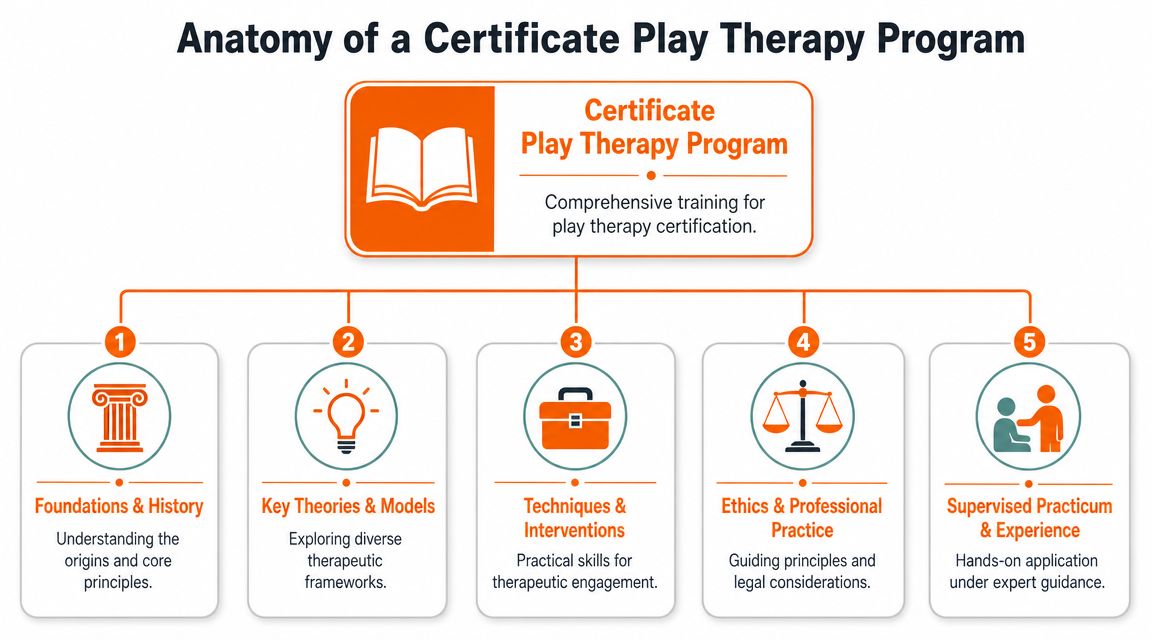 Anatomy of a Certificate Play Therapy Program

Certificate Play Therapy Program

Comprehensive training for play therapy certification.

1
Foundations & History
Understanding the origins and core principles.

2
Key Theories & Models
Exploring diverse therapeutic frameworks.

3
Techniques & Interventions
Practical skills for therapeutic engagement.

4
Ethics & Professional Practice
Guiding principles and legal considerations.

5
Supervised Practicum & Experience
Hands-on application under expert guidance.